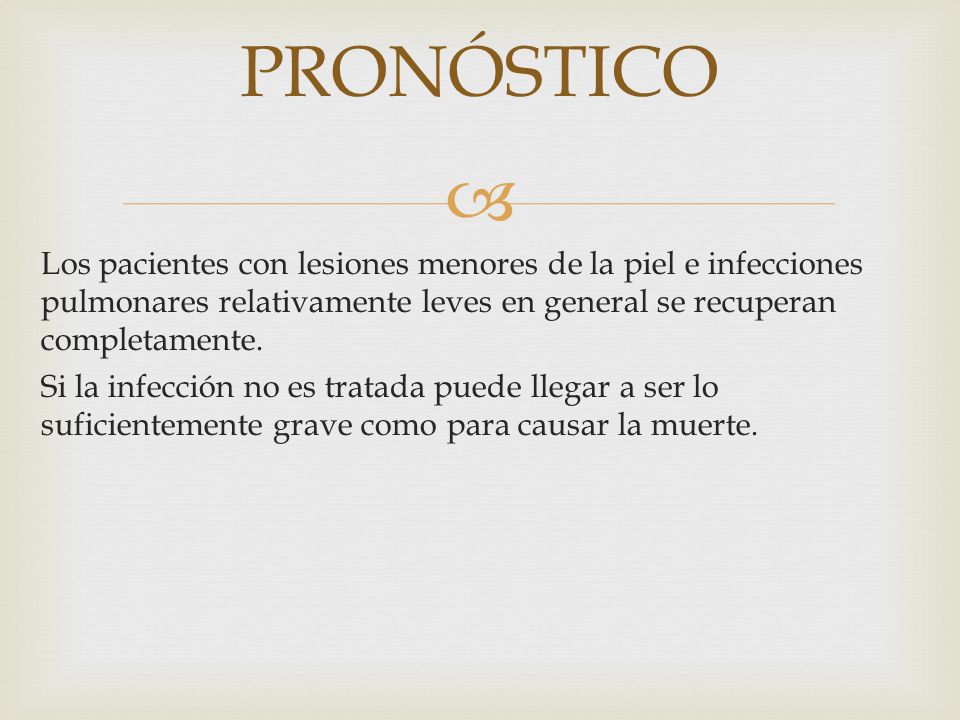 PRONÓSTICO

Los pacientes con lesiones menores de la piel e infecciones pulmonares relativamente leves en general se recuperan completamente.

Si la infección no es tratada puede llegar a ser lo suficientemente grave como para causar la muerte.